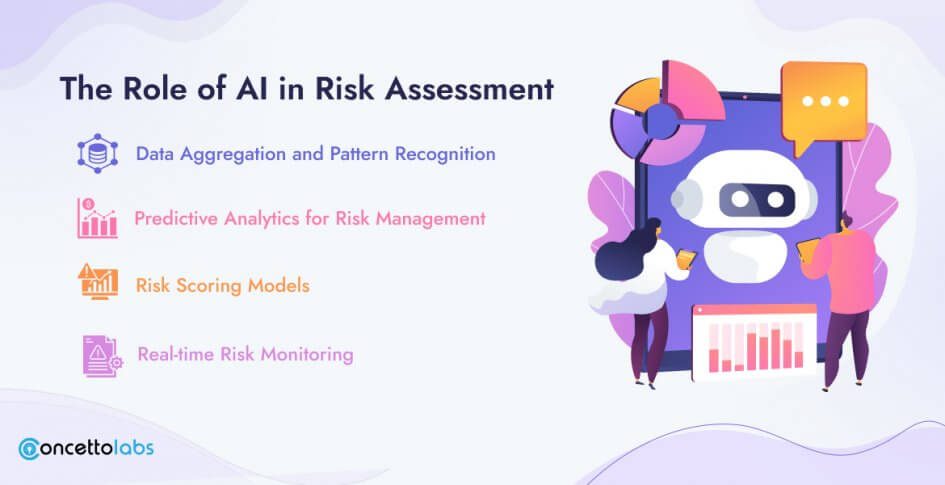 The Role of AI in Risk Assessment

Data Aggregation and Pattern Recognition

Predictive Analytics for Risk Management

Risk Scoring Models

Real-time Risk Monitoring

concettolabs